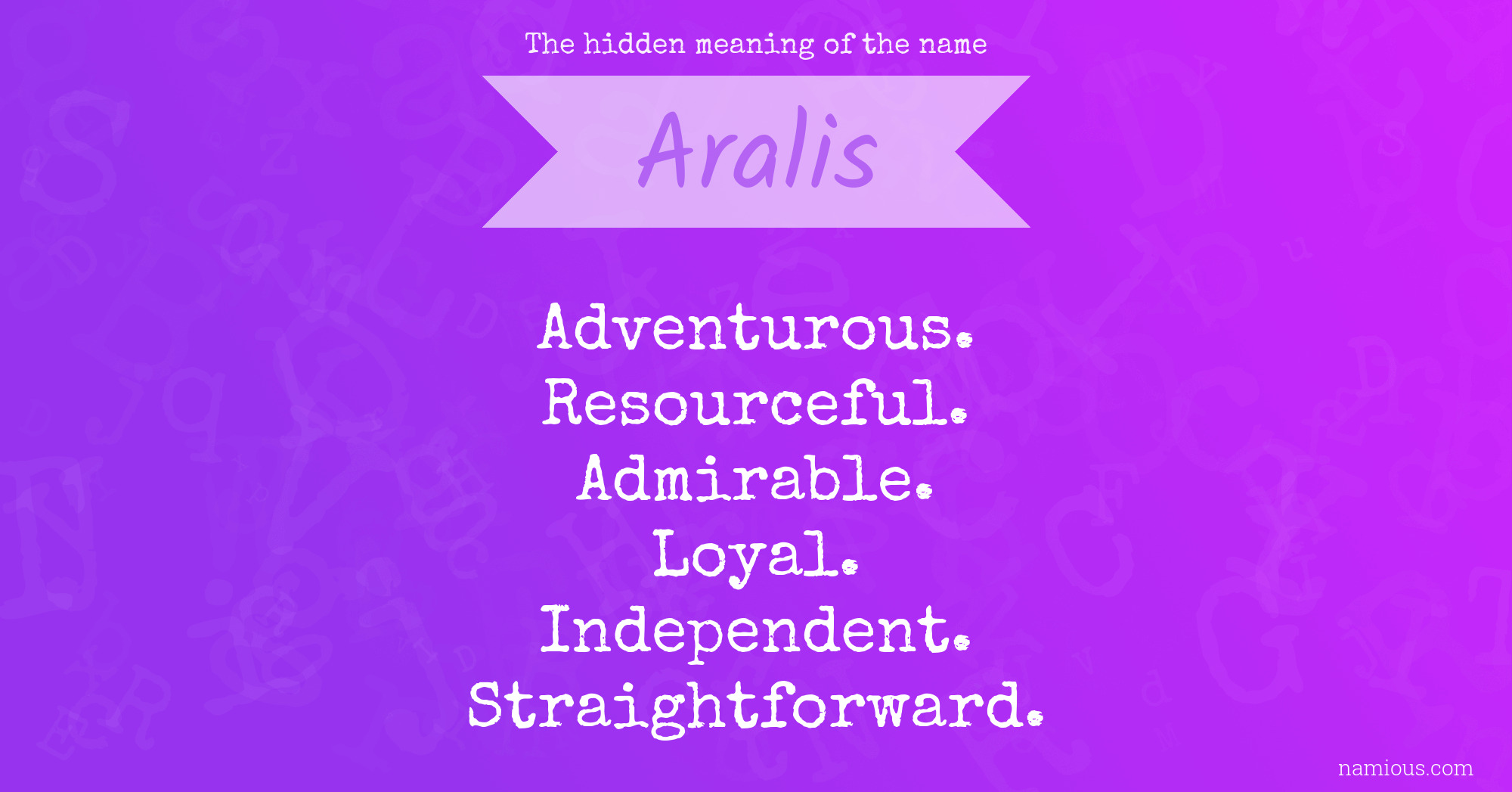 The hidden meaning of the name

Aralis

Adventurous.
Resourceful.
Admirable.
Loyal.
Independent.
Straightforward.

namious.com